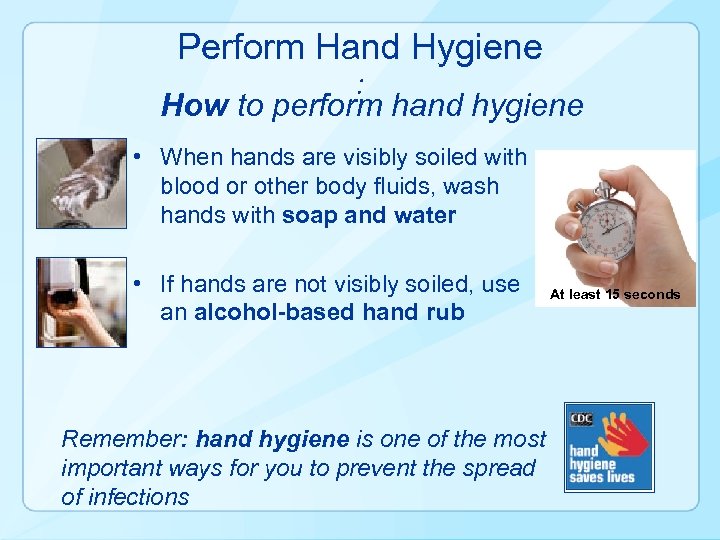 Perform Hand Hygiene
:
How to perform hand hygiene

• When hands are visibly soiled with blood or other body fluids, wash hands with soap and water

• If hands are not visibly soiled, use an alcohol-based hand rub

At least 15 seconds

Remember: hand hygiene is one of the most important ways for you to prevent the spread of infections

CDC
hand hygiene saves lives